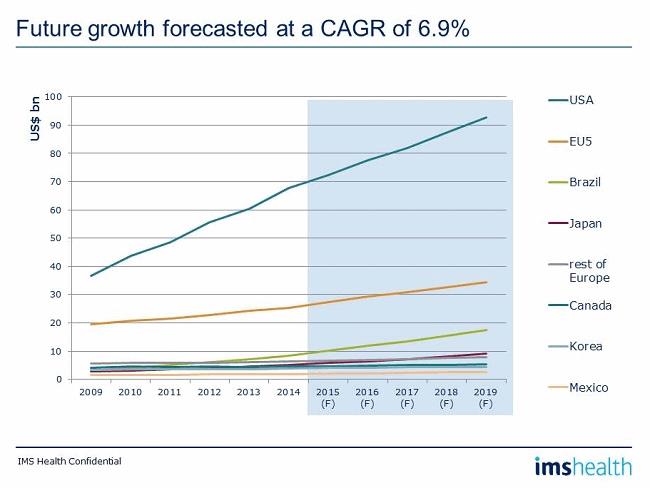 Future growth forecasted at a CAGR of 6.9%

US$ bn

100
90
80
70
60
50
40
30
20
10
0

2009 2010 2011 2012 2013 2014 2015 (F) 2016 (F) 2017 (F) 2018 (F) 2019 (F)

USA
EU5
Brazil
Japan
rest of Europe
Canada
Korea
Mexico

IMS Health Confidential

imshealth